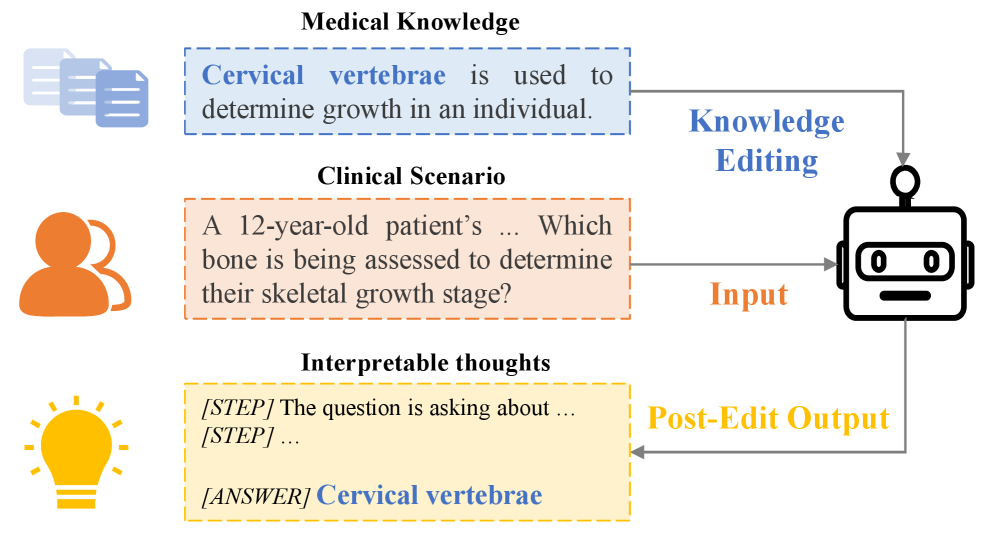 Medical Knowledge

Cervical vertebrae is used to determine growth in an individual.

Knowledge Editing

Clinical Scenario

A 12-year-old patient's ... Which bone is being assessed to determine their skeletal growth stage?

Input

Interpretable thoughts

[STEP] The question is asking about …
[STEP] …

[ANSWER] Cervical vertebrae

Post-Edit Output